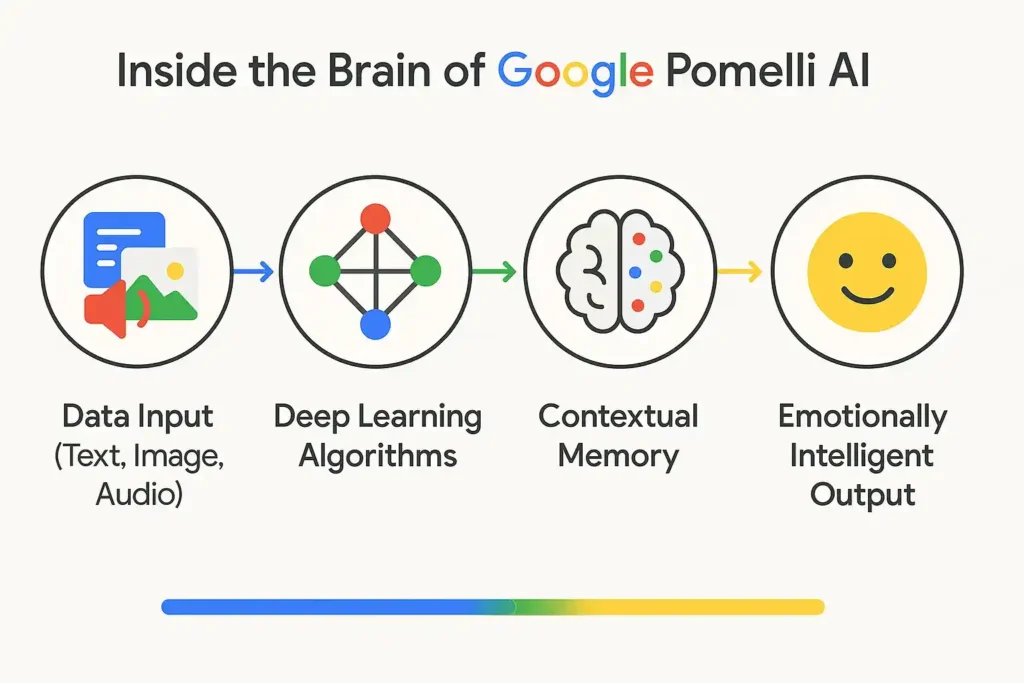 Inside the Brain of Google Pomelli AI

Data Input (Text, Image, Audio)

Deep Learning Algorithms

Contextual Memory

Emotionally Intelligent Output